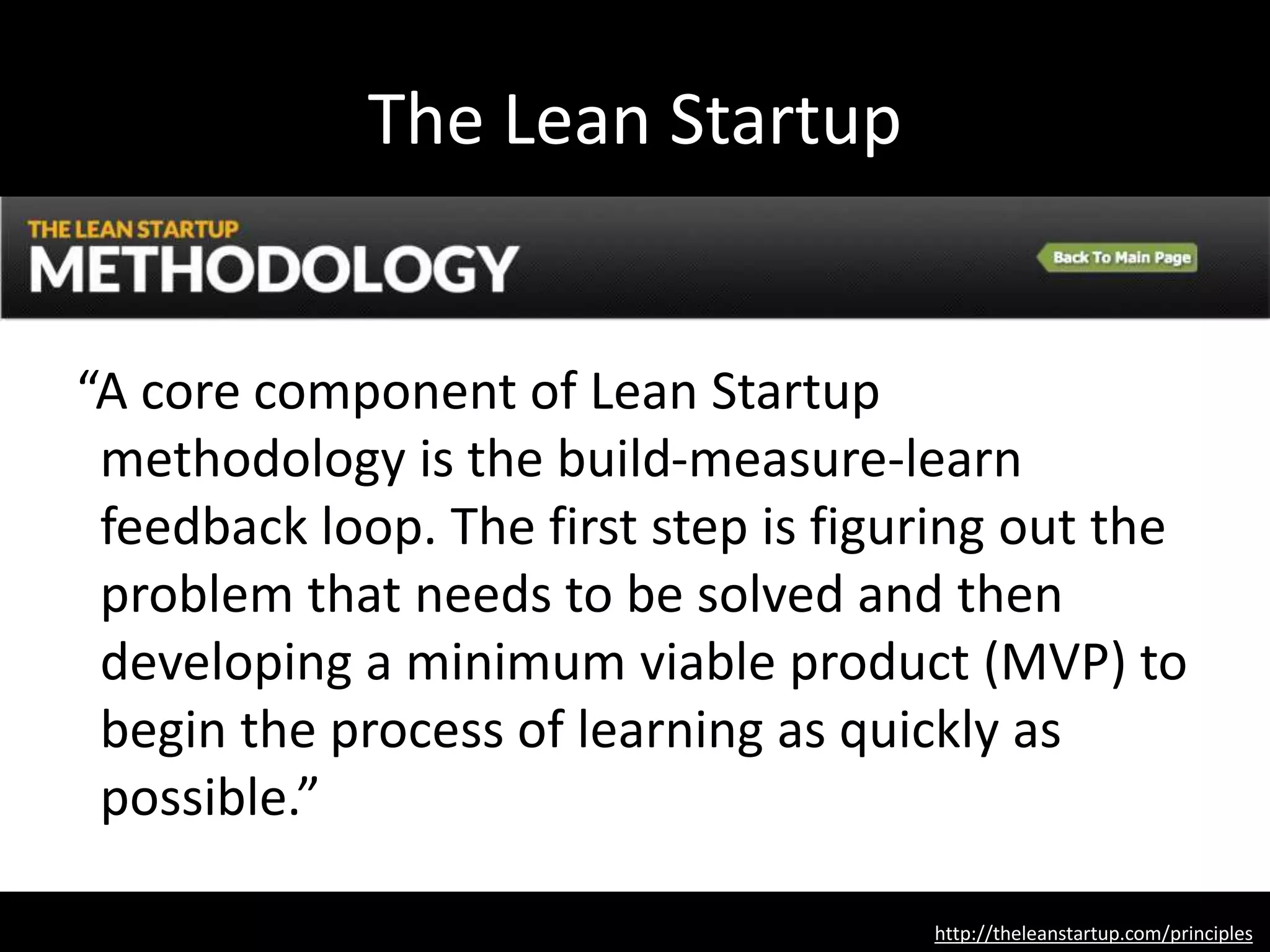 The Lean Startup

THE LEAN STARTUP
METHODOLOGY

Back To Main Page

“A core component of Lean Startup methodology is the build-measure-learn feedback loop. The first step is figuring out the problem that needs to be solved and then developing a minimum viable product (MVP) to begin the process of learning as quickly as possible.”

http://theleanstartup.com/principles